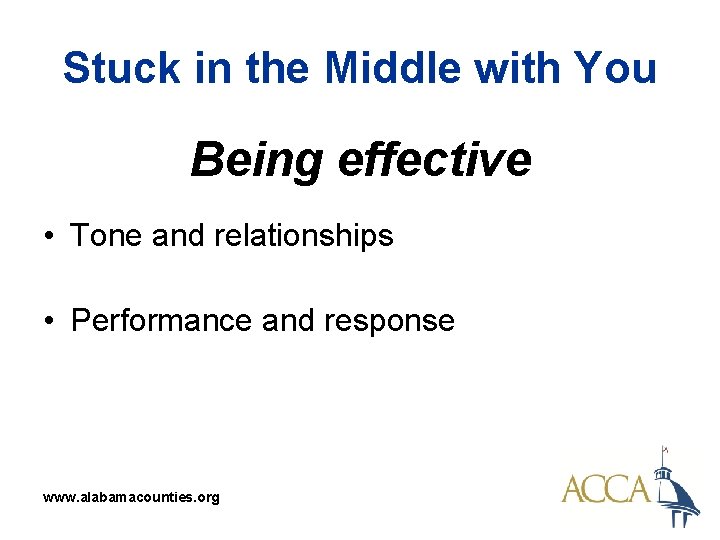 Stuck in the Middle with You

Being effective

• Tone and relationships

• Performance and response

www.alabamacounties.org

ACCA